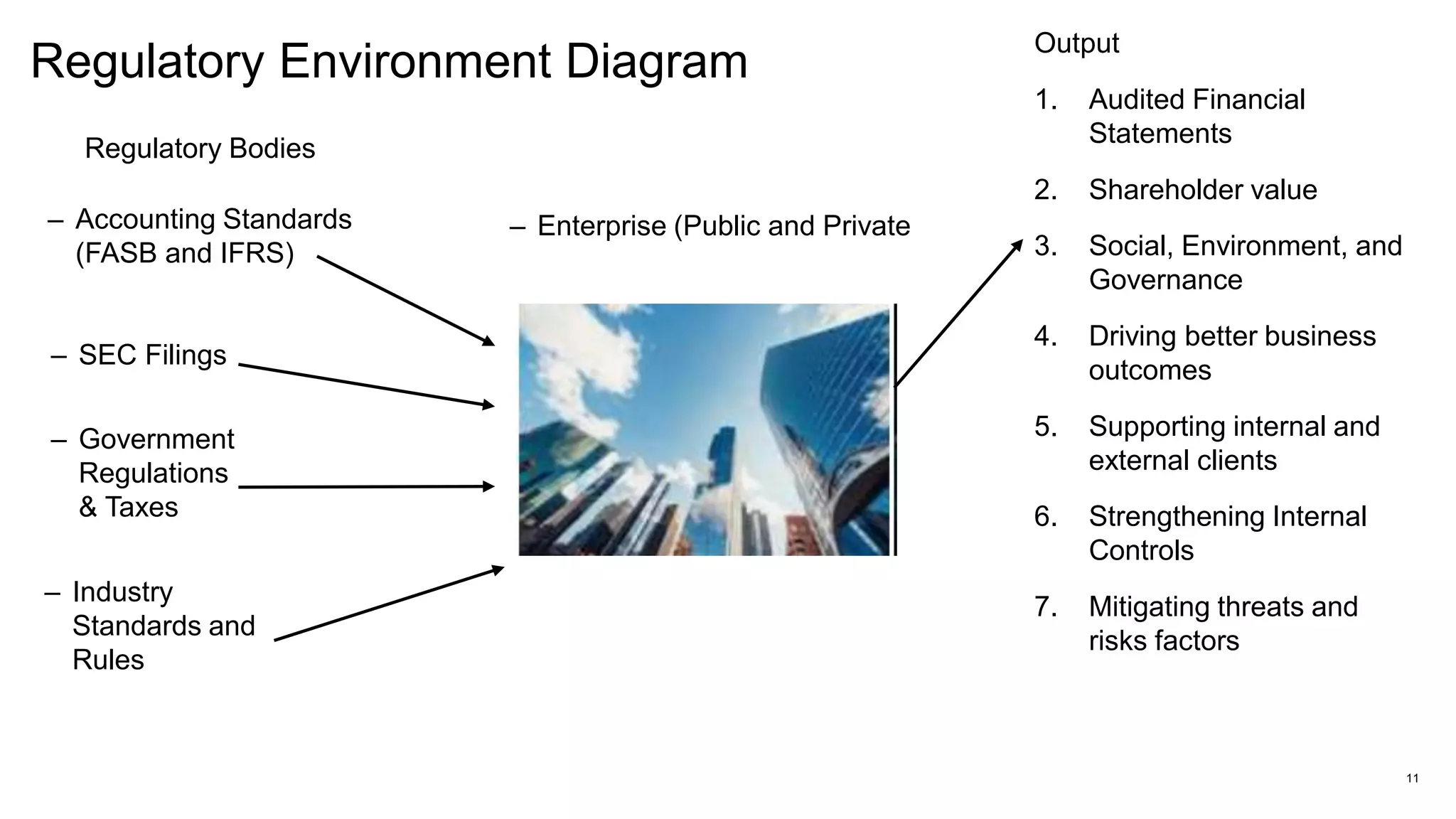 Regulatory Environment Diagram

Regulatory Bodies

– Accounting Standards (FASB and IFRS)

– SEC Filings

– Government Regulations & Taxes

– Industry Standards and Rules

– Enterprise (Public and Private

Output

1. Audited Financial Statements

2. Shareholder value

3. Social, Environment, and Governance

4. Driving better business outcomes

5. Supporting internal and external clients

6. Strengthening Internal Controls

7. Mitigating threats and risks factors

11